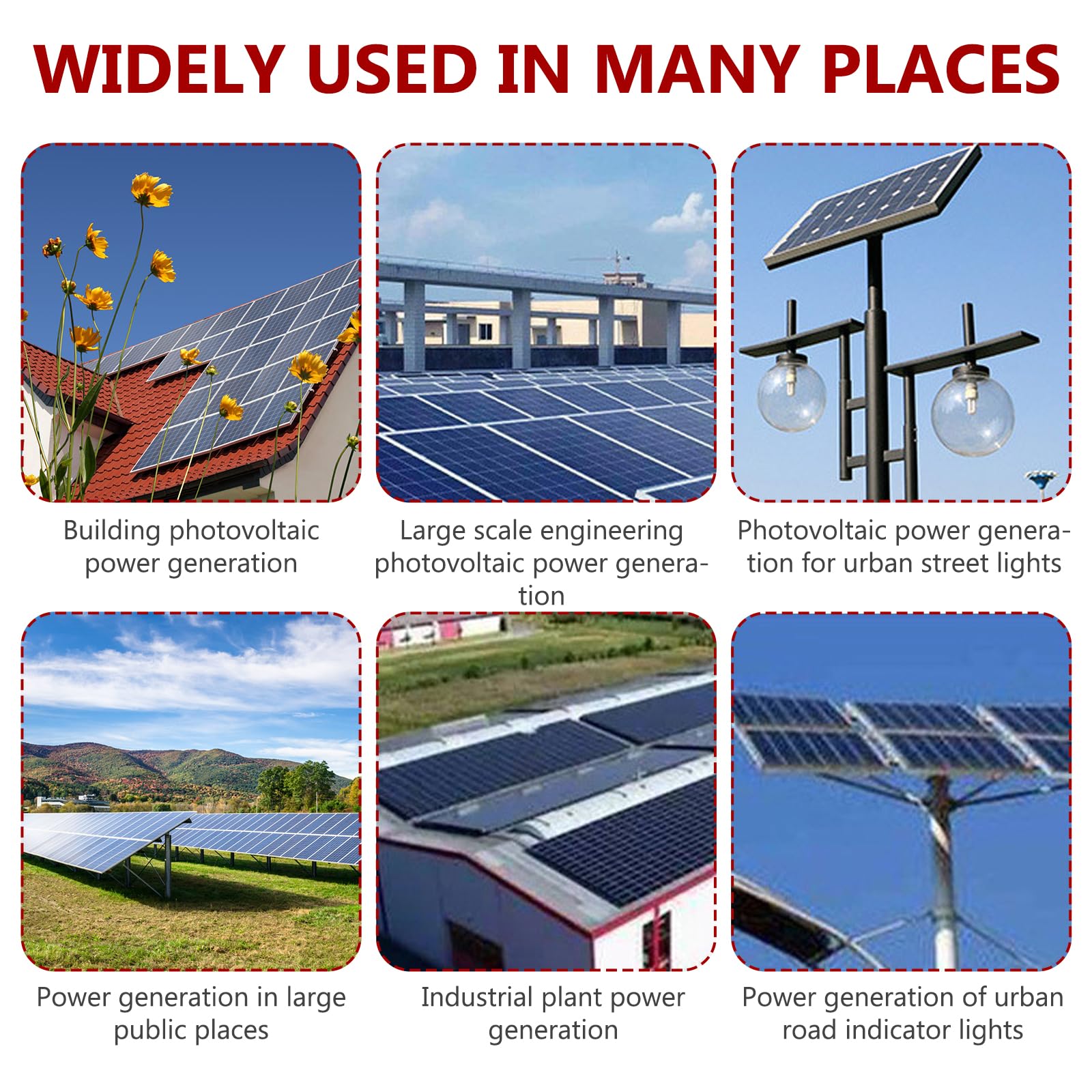 WIDELY USED IN MANY PLACES

Building photovoltaic power generation

Large scale engineering photovoltaic power generation

Photovoltaic power generation for urban street lights

Power generation in large public places

Industrial plant power generation

Power generation of urban road indicator lights